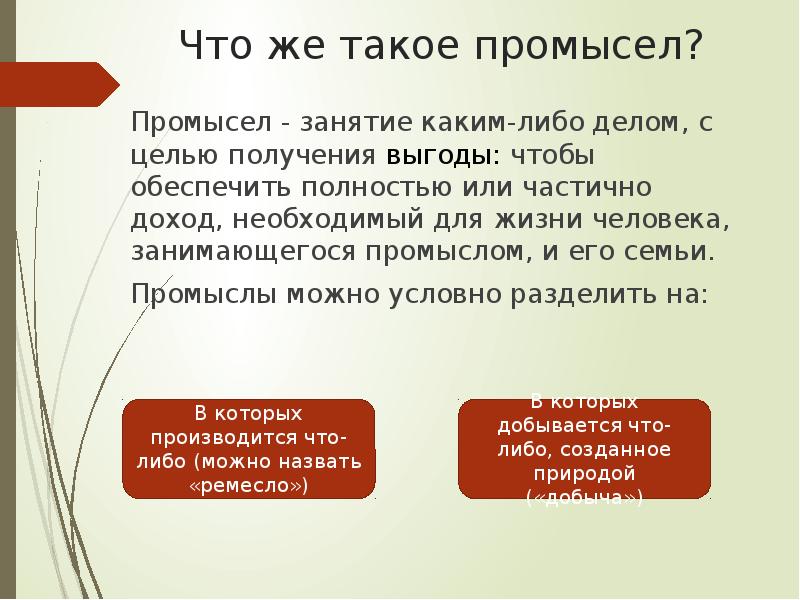 Что же такое промысел?

Промысел - занятие каким-либо делом, с целью получения выгоды: чтобы обеспечить полностью или частично доход, необходимый для жизни человека, занимающегося промыслом, и его семьи.

Промыслы можно условно разделить на:

В которых производится что-либо (можно назвать «ремесло»)

В которых добывается что-либо, созданное природой («добыча»)